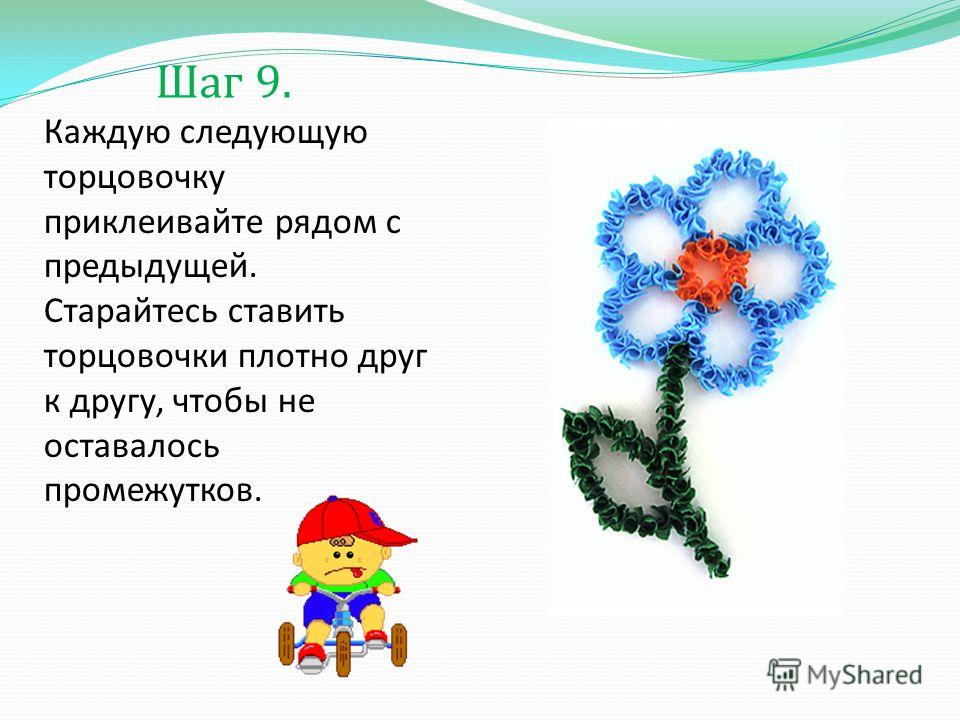 Шаг 9.

Каждую следующую торцовочку приклеивайте рядом с предыдущей. Старайтесь ставить торцовочки плотно друг к другу, чтобы не оставалось промежутков.

MyShared